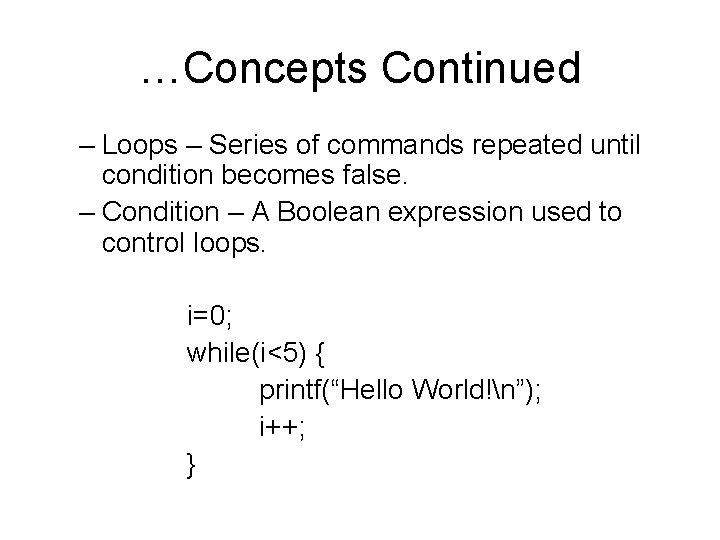 …Concepts Continued

– Loops – Series of commands repeated until condition becomes false.

– Condition – A Boolean expression used to control loops.

i=0;
while(i<5) {
printf(“Hello World!\n”);
i++;
}